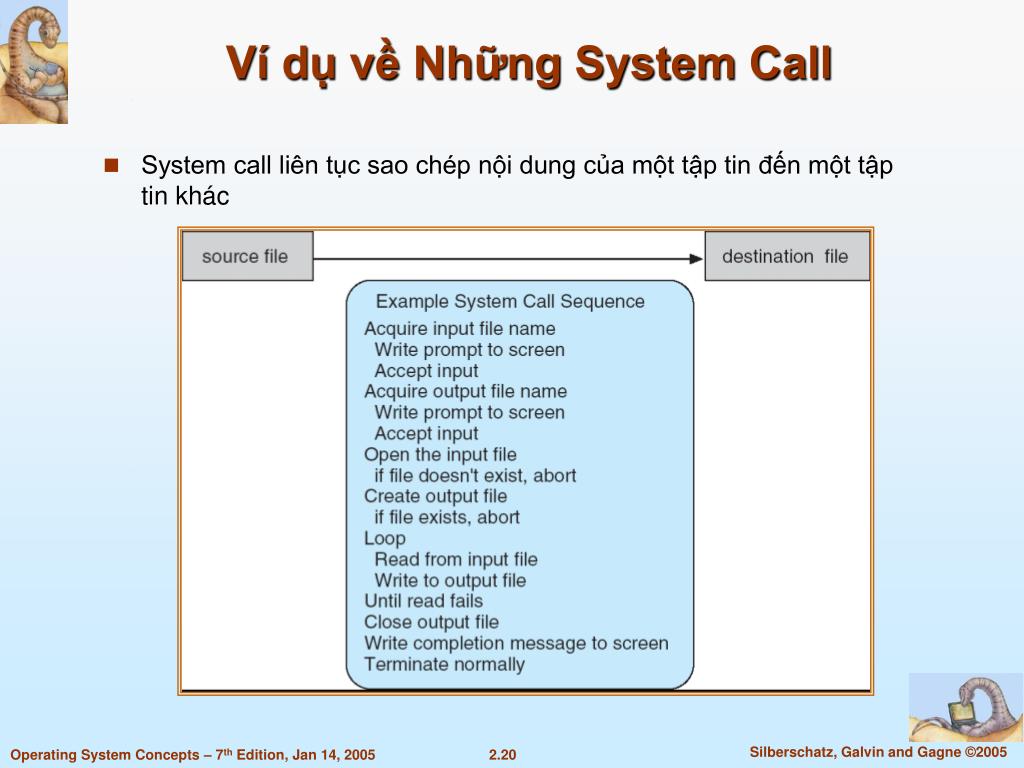 Ví dụ về Những System Call

System call liên tục sao chép nội dung của một tập tin đến một tập tin khác

source file

destination file

Example System Call Sequence
Acquire input file name
Write prompt to screen
Accept input
Acquire output file name
Write prompt to screen
Accept input
Open the input file
if file doesn't exist, abort
Create output file
if file exists, abort
Loop
Read from input file
Write to output file
Until read fails
Close output file
Write completion message to screen
Terminate normally

Operating System Concepts – 7$^{th}$ Edition, Jan 14, 2005

2.20

Silberschatz, Galvin and Gagne ©2005